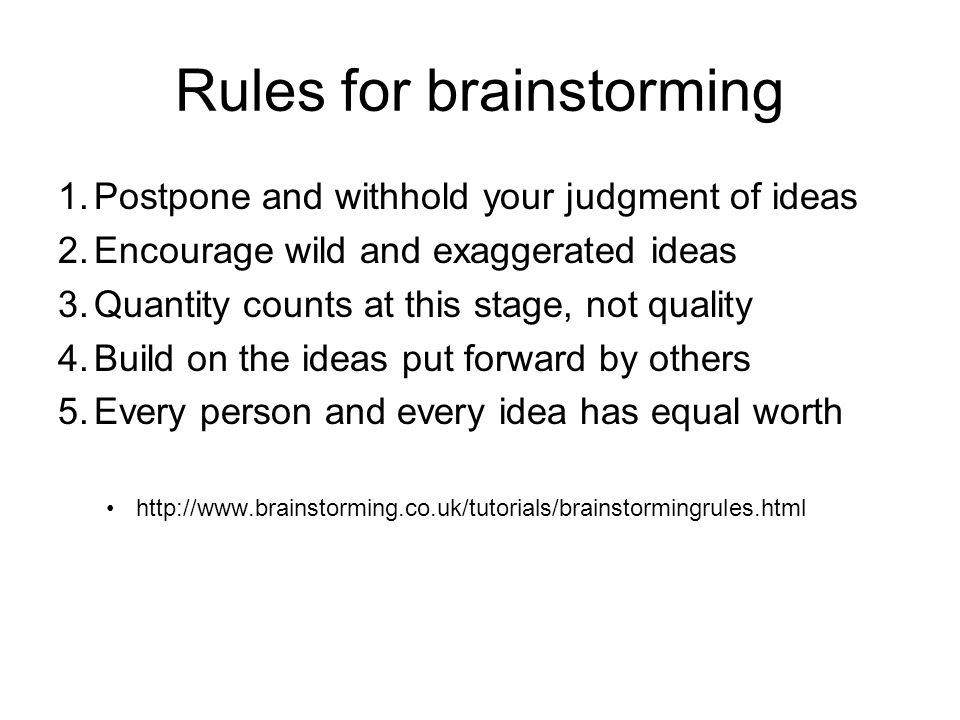 Rules for brainstorming

1. Postpone and withhold your judgment of ideas
2. Encourage wild and exaggerated ideas
3. Quantity counts at this stage, not quality
4. Build on the ideas put forward by others
5. Every person and every idea has equal worth

• http://www.brainstorming.co.uk/tutorials/brainstormingrules.html